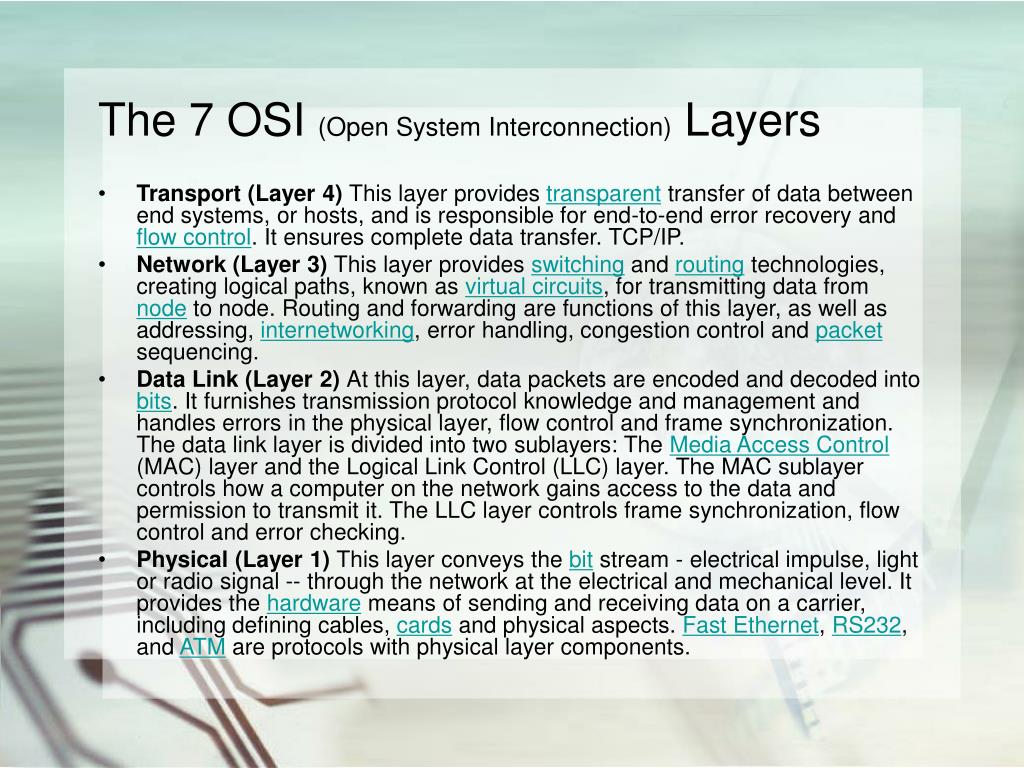 The 7 OSI (Open System Interconnection) Layers

• Transport (Layer 4) This layer provides transparent transfer of data between end systems, or hosts, and is responsible for end-to-end error recovery and flow control. It ensures complete data transfer. TCP/IP.

• Network (Layer 3) This layer provides switching and routing technologies, creating logical paths, known as virtual circuits, for transmitting data from node to node. Routing and forwarding are functions of this layer, as well as addressing, internetworking, error handling, congestion control and packet sequencing.

• Data Link (Layer 2) At this layer, data packets are encoded and decoded into bits. It furnishes transmission protocol knowledge and management and handles errors in the physical layer, flow control and frame synchronization. The data link layer is divided into two sublayers: The Media Access Control (MAC) layer and the Logical Link Control (LLC) layer. The MAC sublayer controls how a computer on the network gains access to the data and permission to transmit it. The LLC layer controls frame synchronization, flow control and error checking.

• Physical (Layer 1) This layer conveys the bit stream - electrical impulse, light or radio signal -- through the network at the electrical and mechanical level. It provides the hardware means of sending and receiving data on a carrier, including defining cables, cards and physical aspects. Fast Ethernet, RS232, and ATM are protocols with physical layer components.